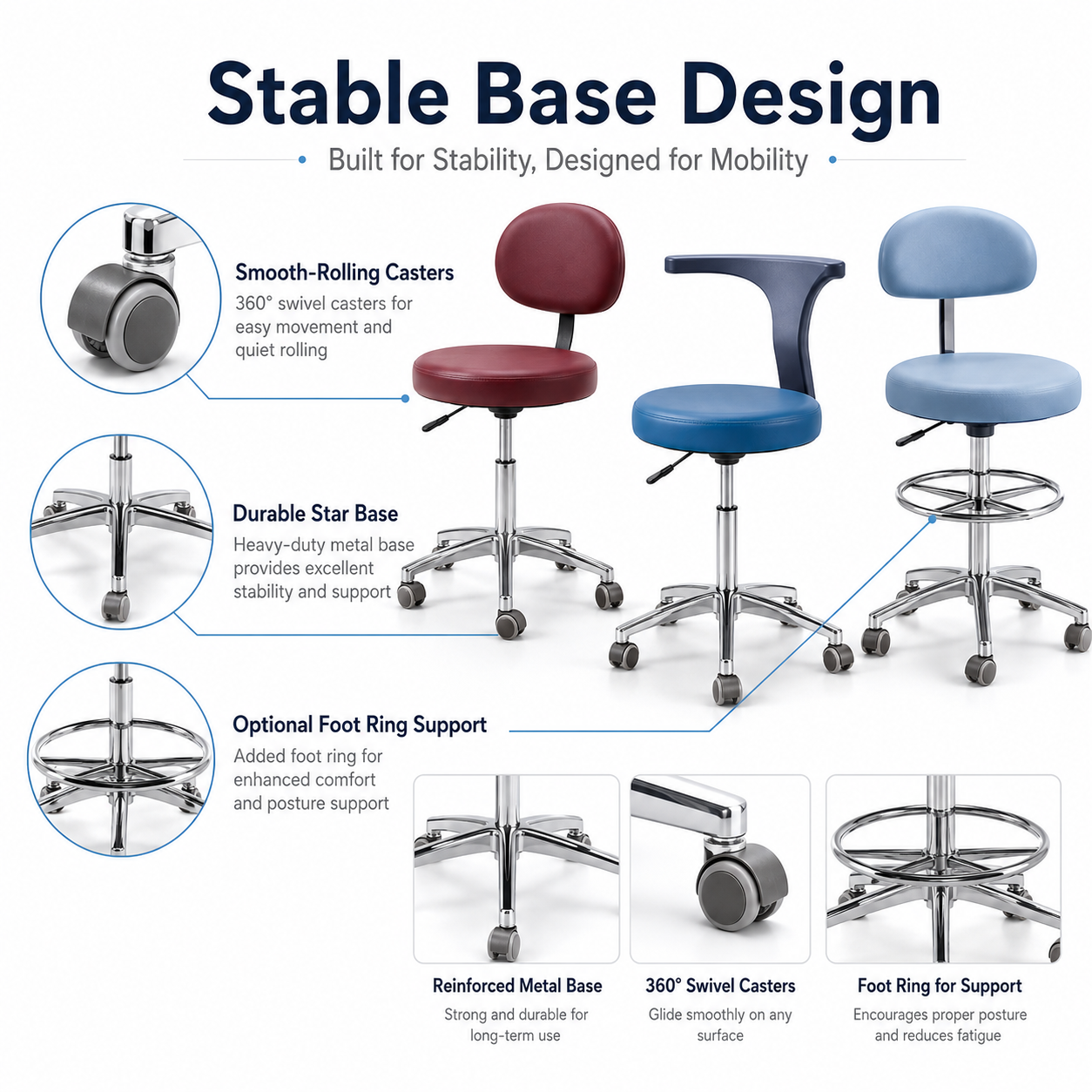 Stable Base Design

Built for Stability, Designed for Mobility

Smooth-Rolling Casters
360° swivel casters for easy movement and quiet rolling

Durable Star Base
Heavy-duty metal base provides excellent stability and support

Optional Foot Ring Support
Added foot ring for enhanced comfort and posture support

Reinforced Metal Base
Strong and durable for long-term use

360° Swivel Casters
Glide smoothly on any surface

Foot Ring for Support
Encourages proper posture and reduces fatigue